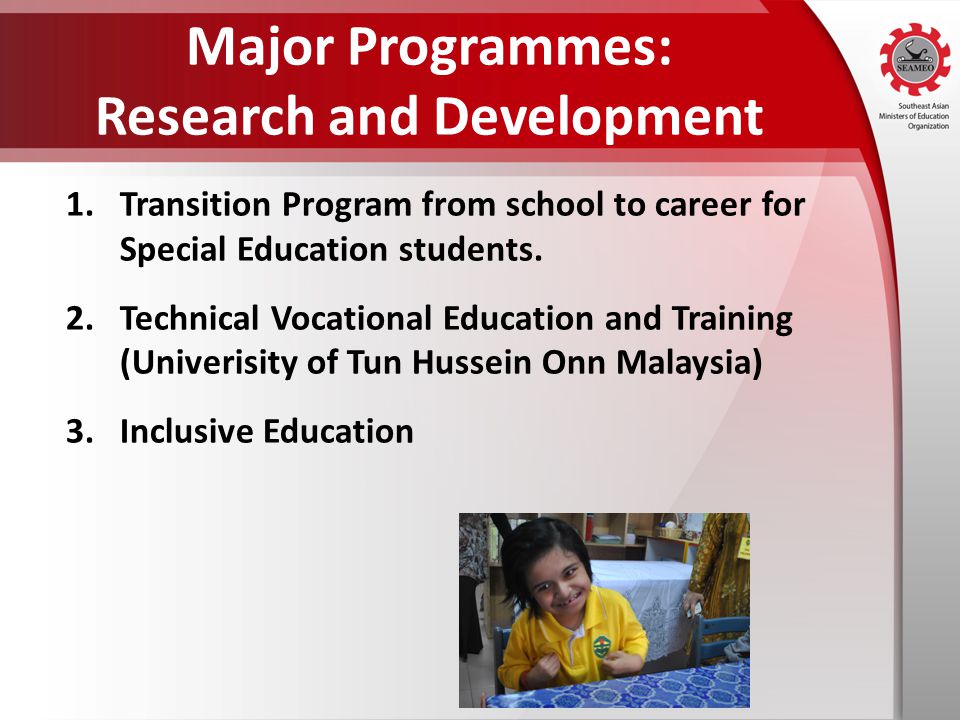 Major Programmes:
Research and Development

SEAMEO
Southeast Asian Ministers of Education Organization

1. Transition Program from school to career for Special Education students.

2. Technical Vocational Education and Training (Univerisity of Tun Hussein Onn Malaysia)

3. Inclusive Education